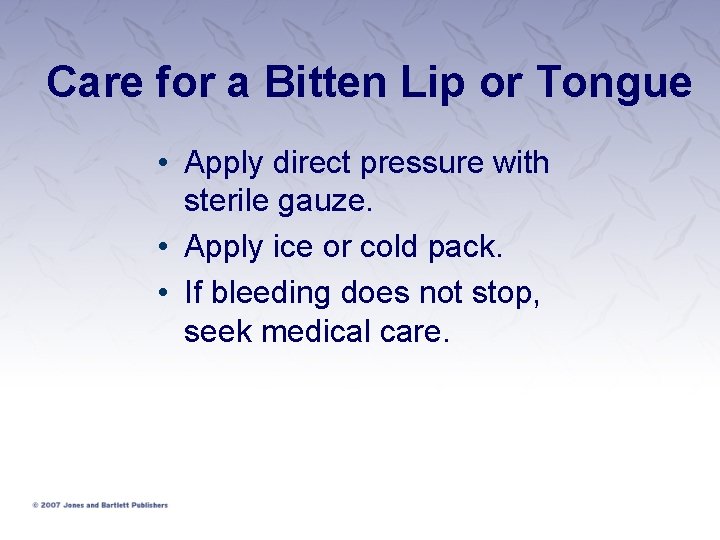 Care for a Bitten Lip or Tongue

• Apply direct pressure with sterile gauze.
• Apply ice or cold pack.
• If bleeding does not stop, seek medical care.

© 2007 Jones and Bartlett Publishers